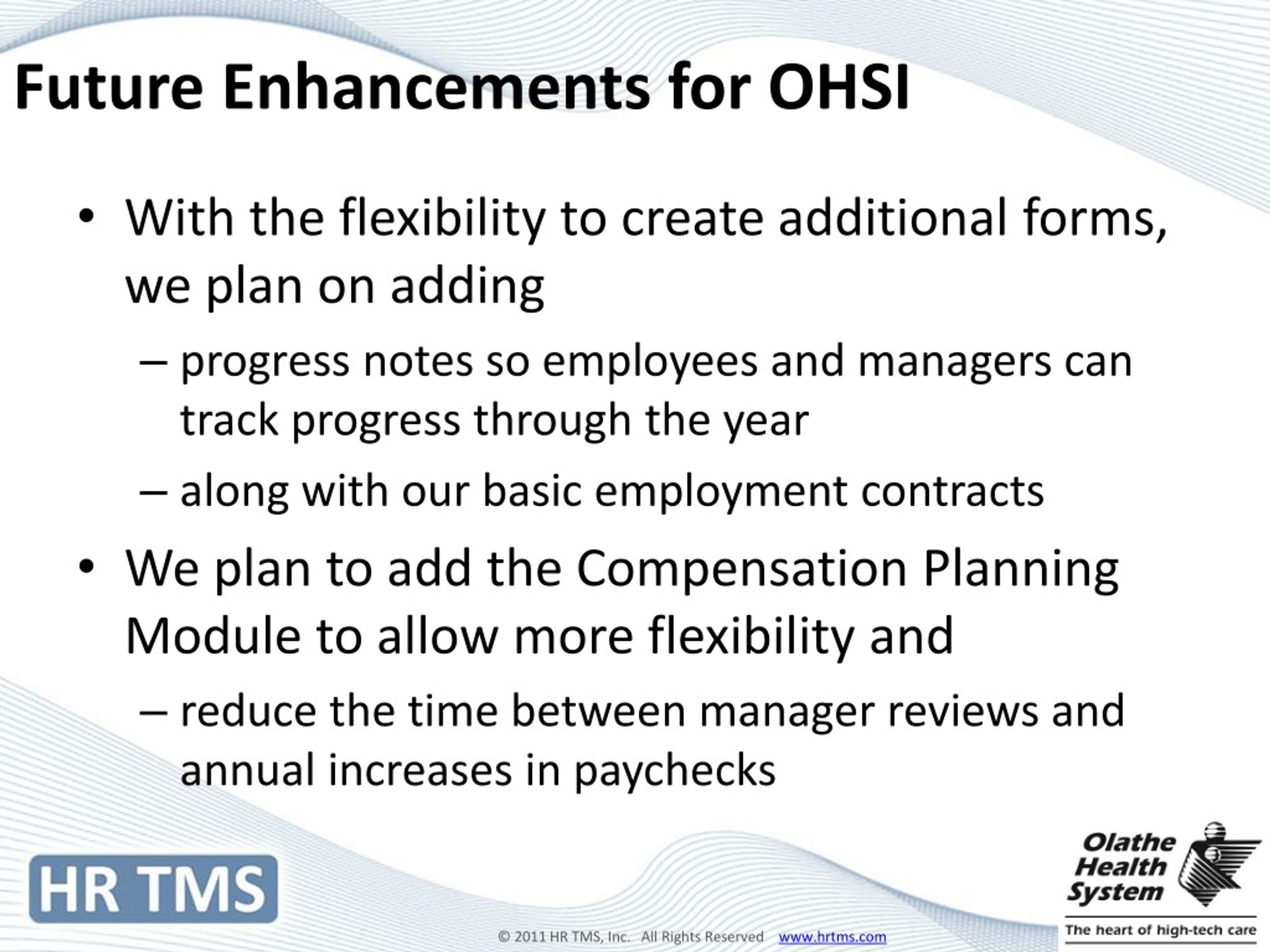 Future Enhancements for OHSI

• With the flexibility to create additional forms, we plan on adding

– progress notes so employees and managers can track progress through the year

– along with our basic employment contracts

• We plan to add the Compensation Planning Module to allow more flexibility and

– reduce the time between manager reviews and annual increases in paychecks

HR TMS

© 2011 HR TMS, Inc. All Rights Reserved www.hrtms.com

Olathe Health System

The heart of high-tech care